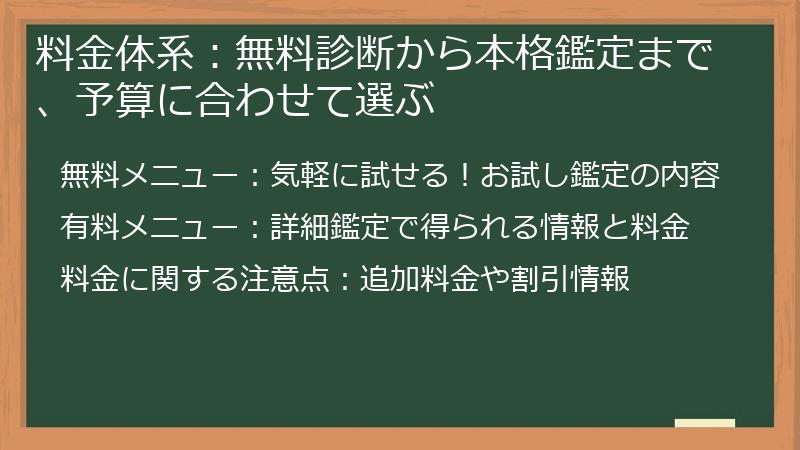 料金体系：無料診断から本格鑑定まで、予算に合わせて選ぶ

無料メニュー：気軽に試せる！お試し鑑定の内容

有料メニュー：詳細鑑定で得られる情報と料金

料金に関する注意点：追加料金や割引情報